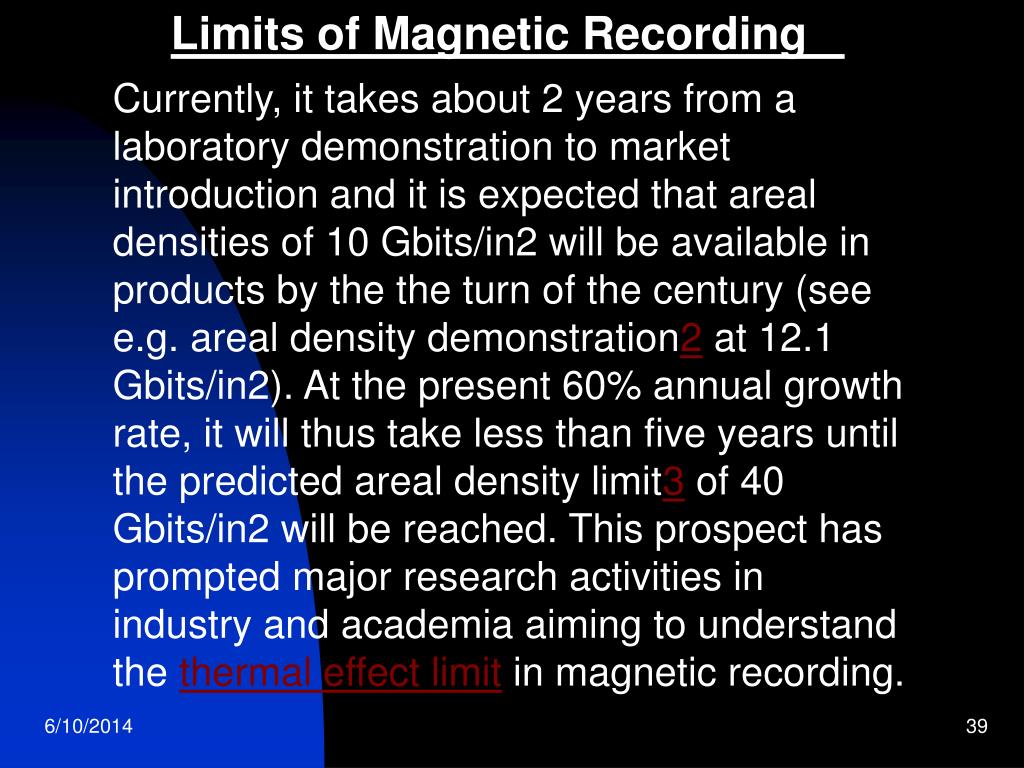 Limits of Magnetic Recording

Currently, it takes about 2 years from a laboratory demonstration to market introduction and it is expected that areal densities of 10 Gbits/in2 will be available in products by the the turn of the century (see e.g. areal density demonstration2 at 12.1 Gbits/in2). At the present 60% annual growth rate, it will thus take less than five years until the predicted areal density limit3 of 40 Gbits/in2 will be reached. This prospect has prompted major research activities in industry and academia aiming to understand the thermal effect limit in magnetic recording.

6/10/2014

39